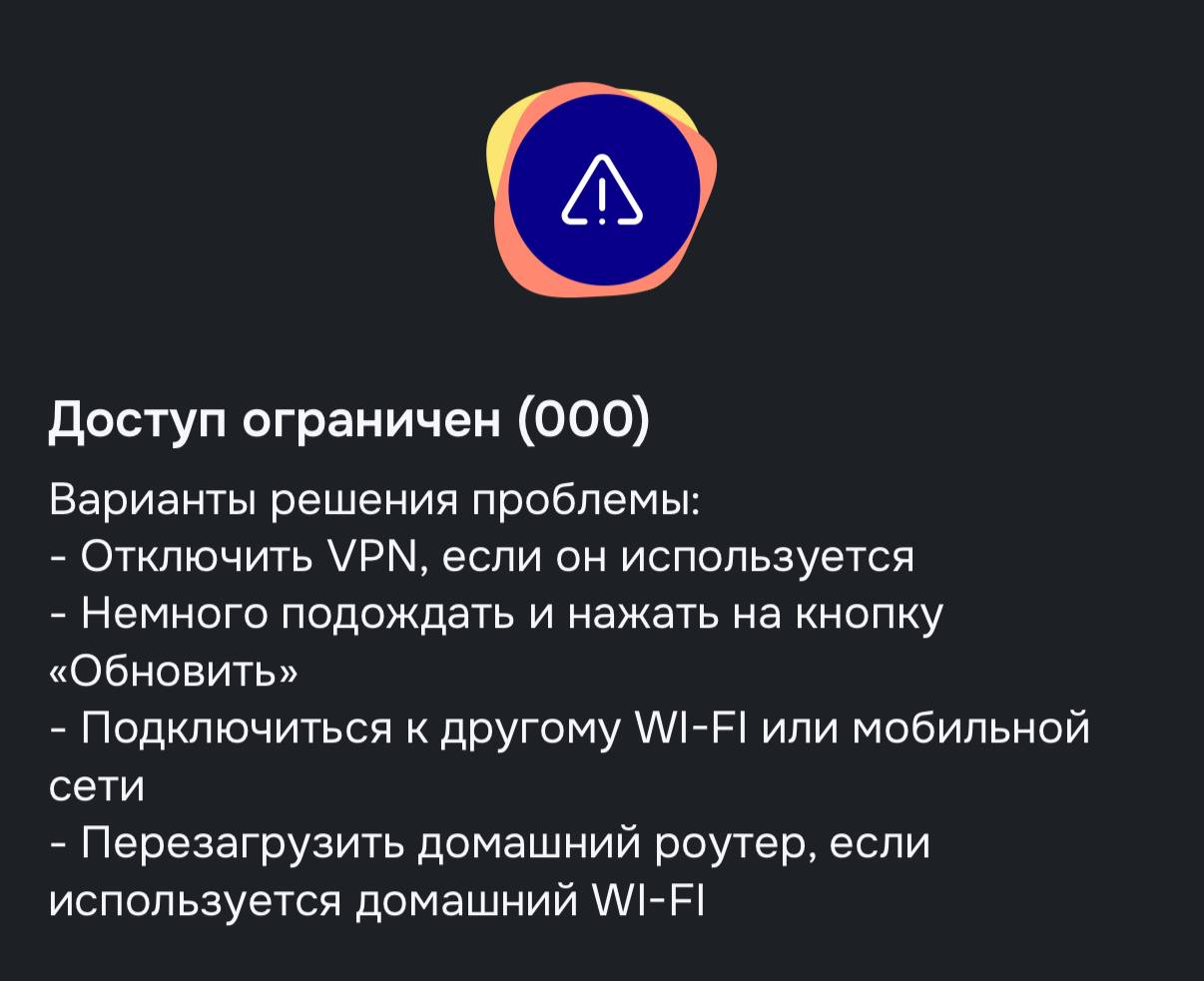 Доступ ограничен (000)

Варианты решения проблемы:
- Отключить VPN, если он используется
- Немного подождать и нажать на кнопку «Обновить»
- Подключиться к другому WI-FI или мобильной сети
- Перезагрузить домашний роутер, если используется домашний WI-FI